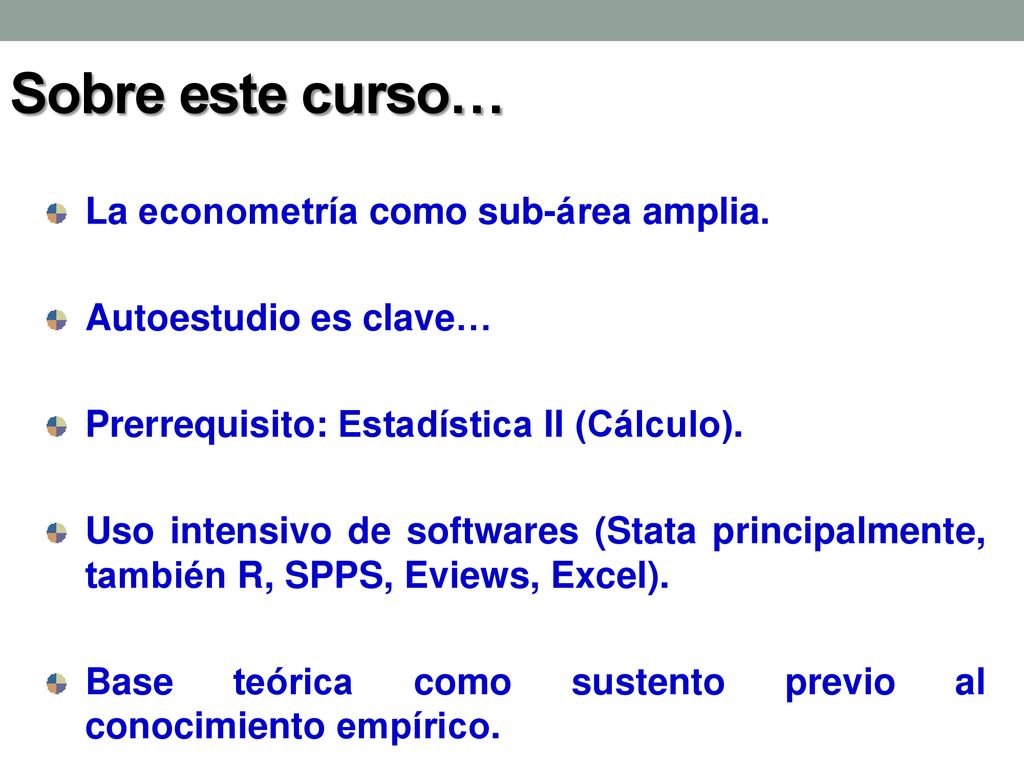 Sobre este curso…

La econometría como sub-área amplia.

Autoestudio es clave…

Prerrequisito: Estadística II (Cálculo).

Uso intensivo de softwares (Stata principalmente, también R, SPPS, Eviews, Excel).

Base teórica como sustento previo al conocimiento empírico.